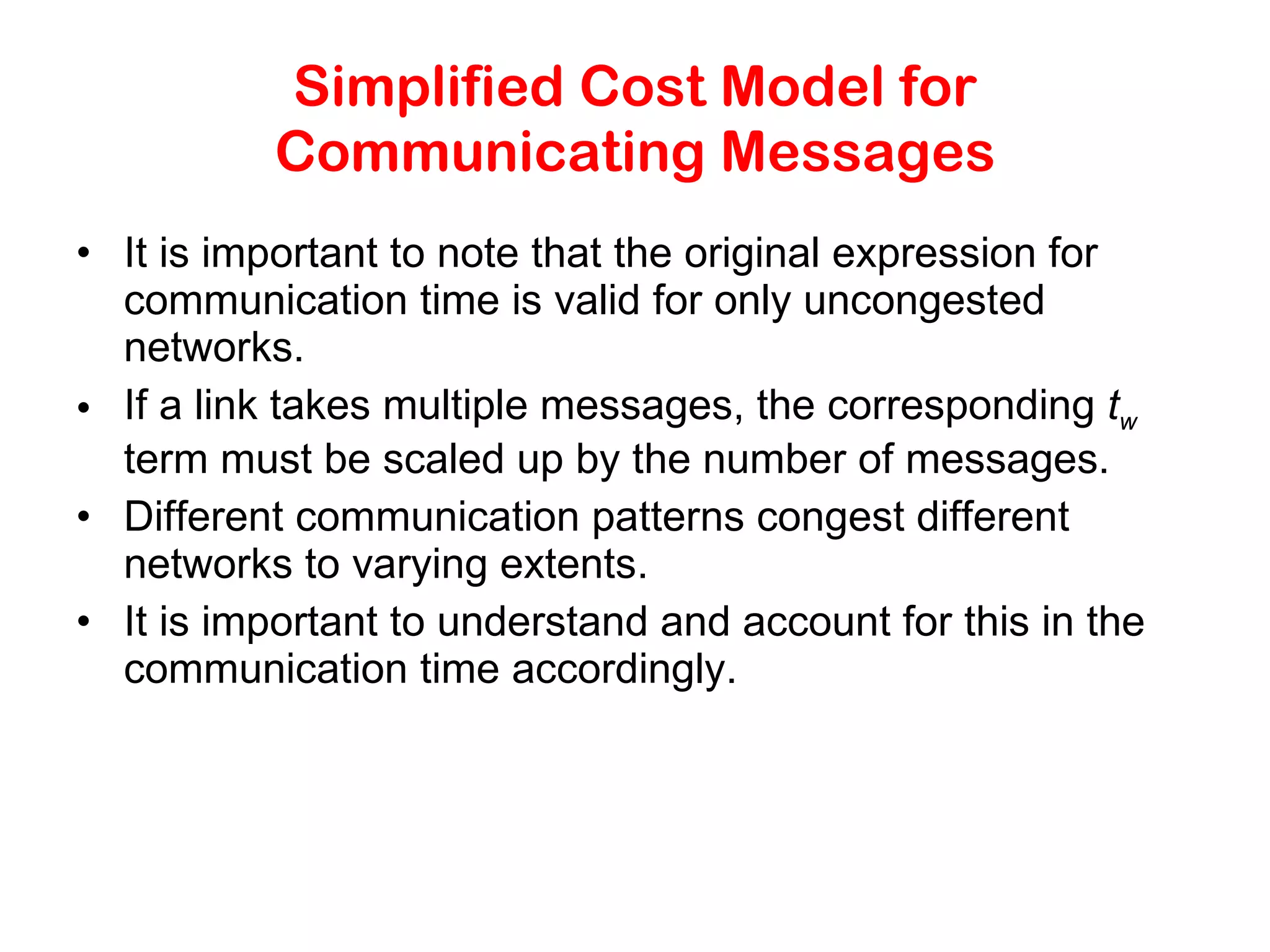 Simplified Cost Model for Communicating Messages

• It is important to note that the original expression for communication time is valid for only uncongested networks.
• If a link takes multiple messages, the corresponding $t_w$ term must be scaled up by the number of messages.
• Different communication patterns congest different networks to varying extents.
• It is important to understand and account for this in the communication time accordingly.